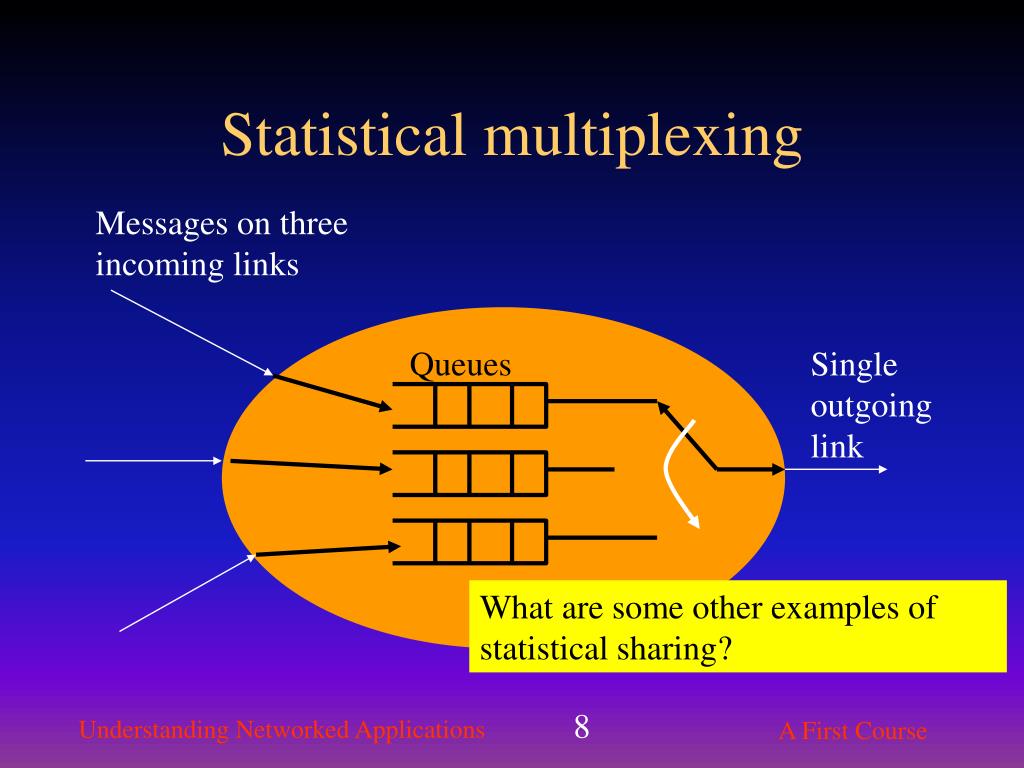 Statistical multiplexing

Messages on three incoming links

Queues

Single outgoing link

What are some other examples of statistical sharing?

Understanding Networked Applications

8

A First Course